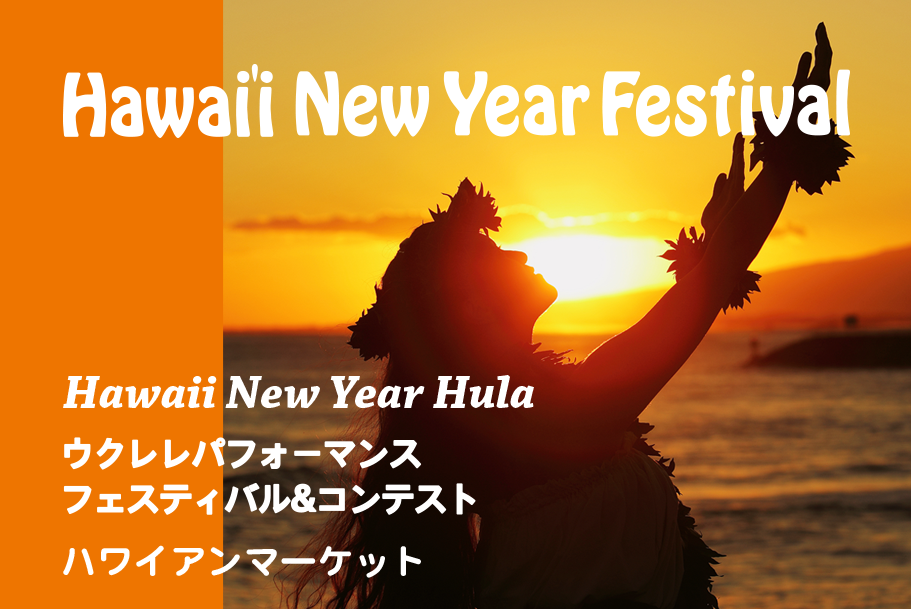 Hawai'i New Year Festival

Hawaii New Year Hula

ウクレレパフォーマンス
フェスティバル&コンテスト

ハワイアンマーケット